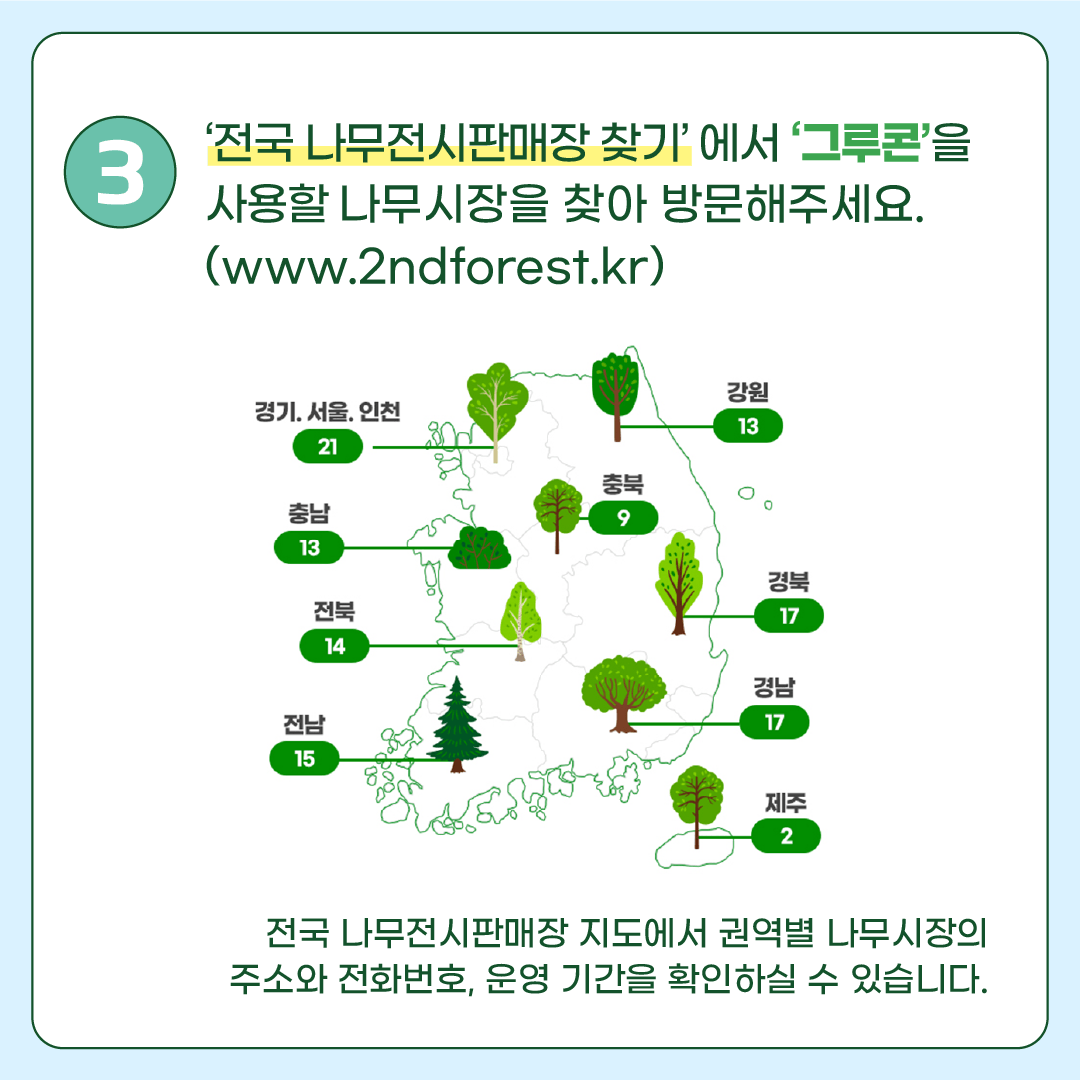 3

‘전국 나무전시판매장 찾기’ 에서 ‘그루콘’을 사용할 나무시장을 찾아 방문해주세요.
(www.2ndforest.kr)

경기. 서울. 인천
21

강원
13

충북
9

충남
13

경북
17

전북
14

경남
17

전남
15

제주
2

전국 나무전시판매장 지도에서 권역별 나무시장의 주소와 전화번호, 운영 기간을 확인하실 수 있습니다.